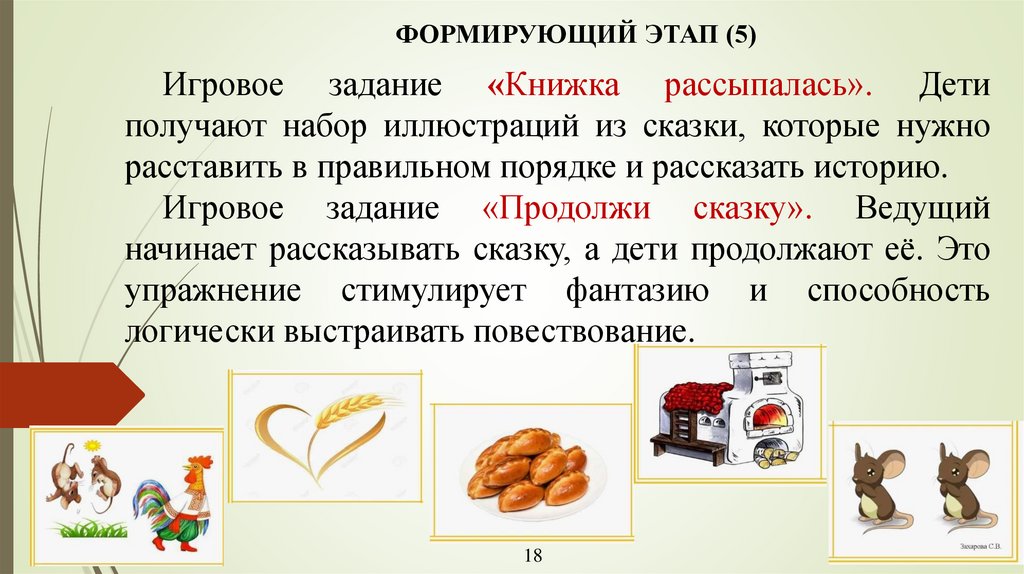 ФОРМИРУЮЩИЙ ЭТАП (5)

Игровое задание «Книжка рассыпалась». Дети получают набор иллюстраций из сказки, которые нужно расставить в правильном порядке и рассказать историю.

Игровое задание «Продолжи сказку». Ведущий начинает рассказывать сказку, а дети продолжают её. Это упражнение стимулирует фантазию и способность логически выстраивать повествование.

Захарова С.В.

18